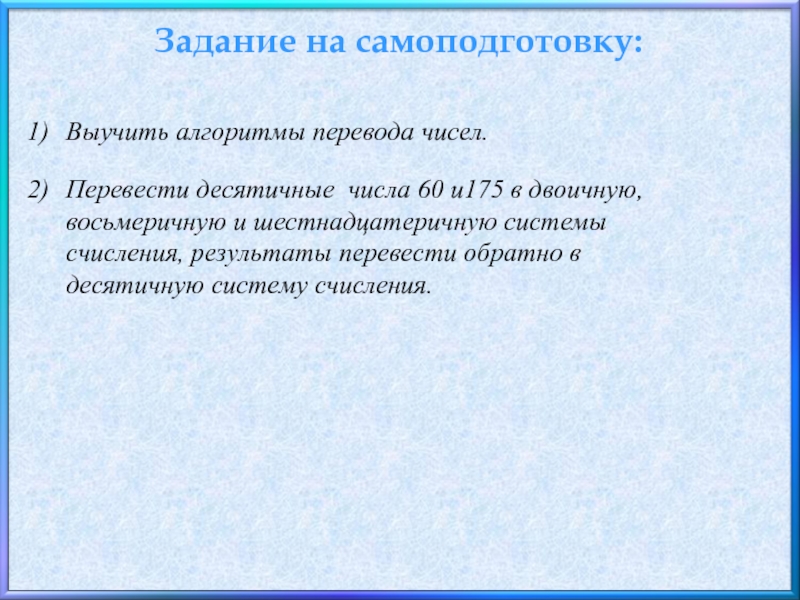 Задание на самоподготовку:

1) Выучить алгоритмы перевода чисел.

2) Перевести десятичные числа 60 и175 в двоичную, восьмеричную и шестнадцатеричную системы счисления, результаты перевести обратно в десятичную систему счисления.